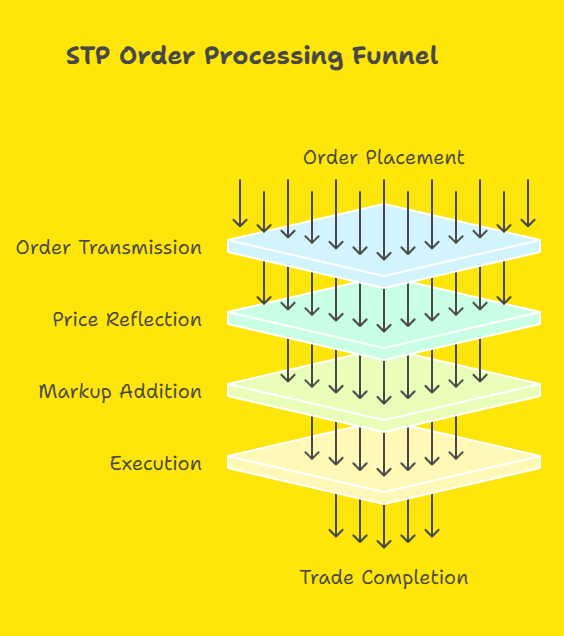 STP Order Processing Funnel

Order Placement

Order Transmission

Price Reflection

Markup Addition

Execution

Trade Completion